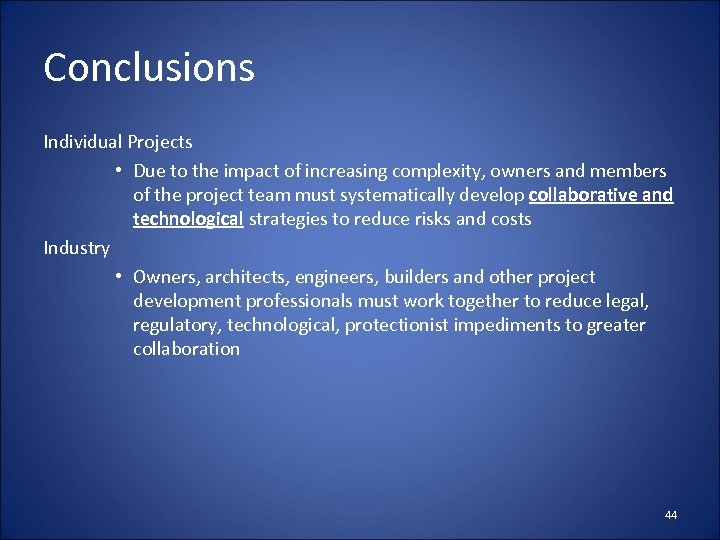 Conclusions

Individual Projects

• Due to the impact of increasing complexity, owners and members of the project team must systematically develop collaborative and technological strategies to reduce risks and costs

Industry

• Owners, architects, engineers, builders and other project development professionals must work together to reduce legal, regulatory, technological, protectionist impediments to greater collaboration

44